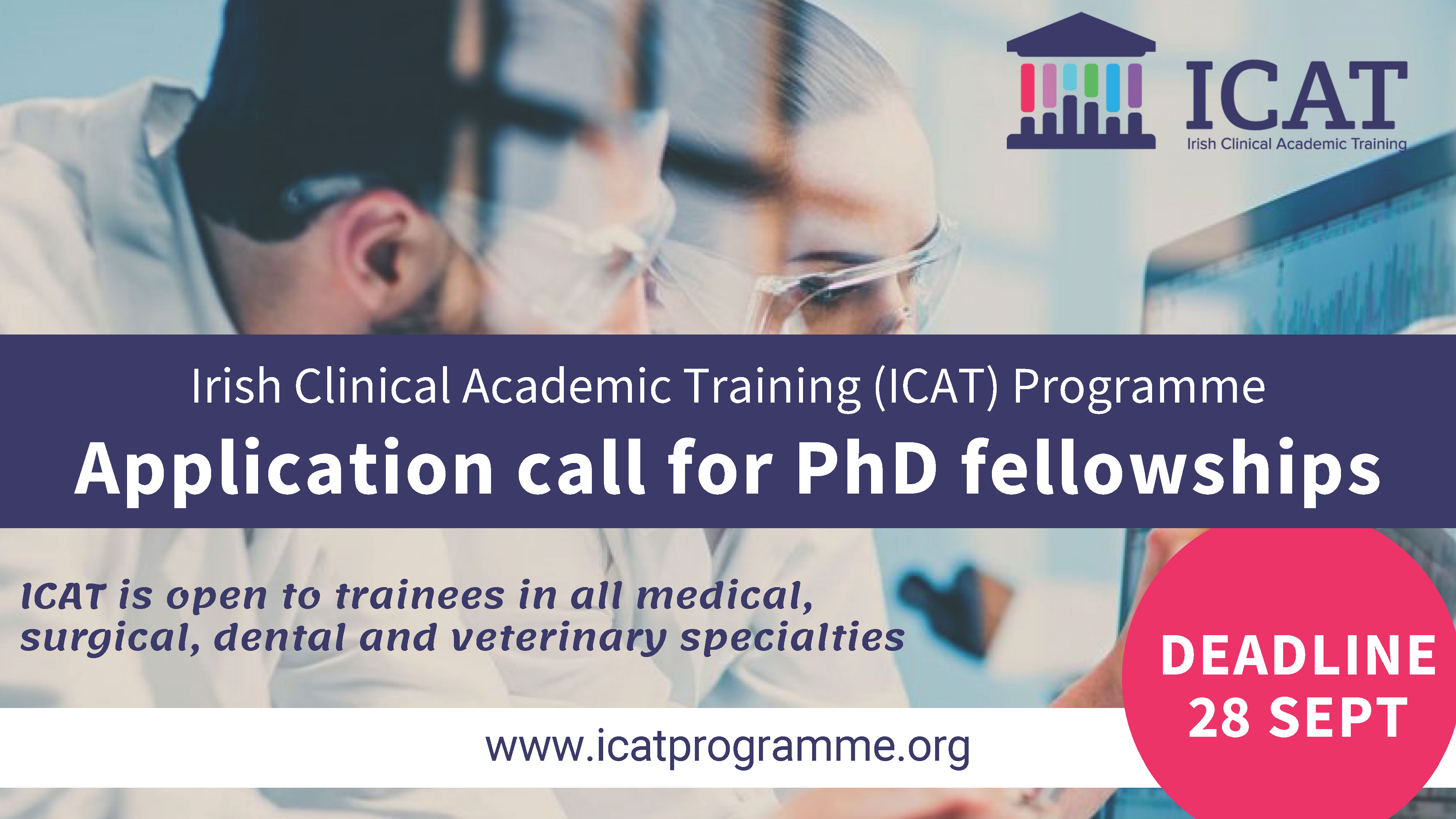 ICAT
Irish Clinical Academic Training

Irish Clinical Academic Training (ICAT) Programme
Application call for PhD fellowships

ICAT is open to trainees in all medical, surgical, dental and veterinary specialties

DEADLINE 28 SEPT

www.icatprogramme.org